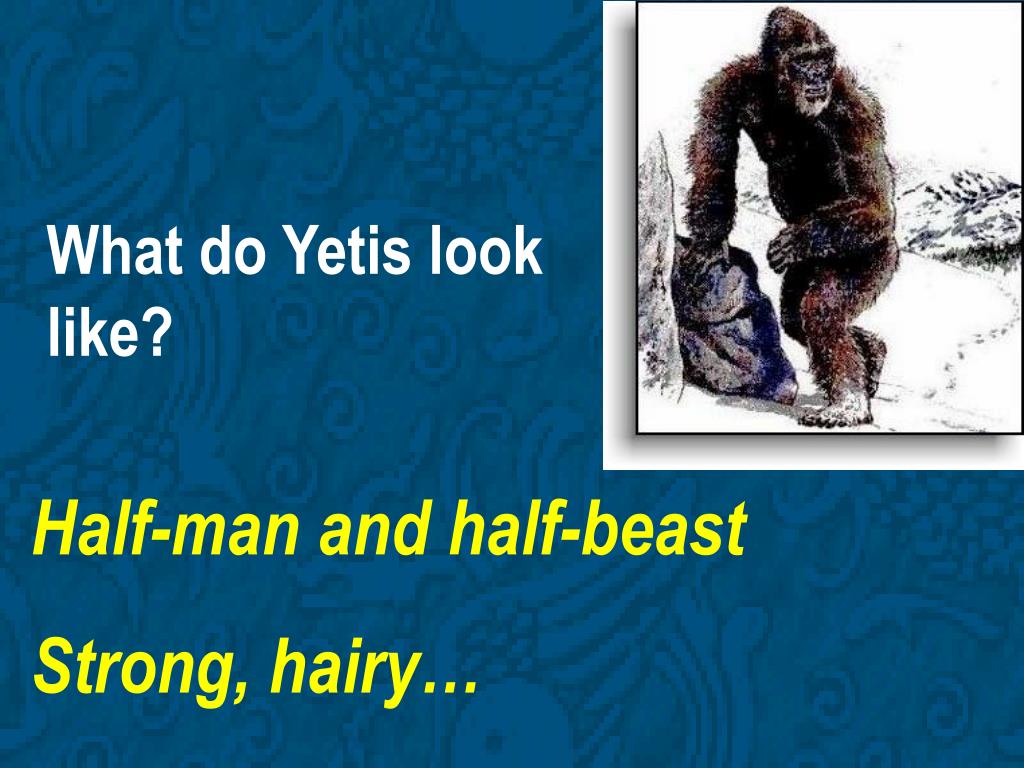 What do Yetis look like?

Half-man and half-beast

Strong, hairy…